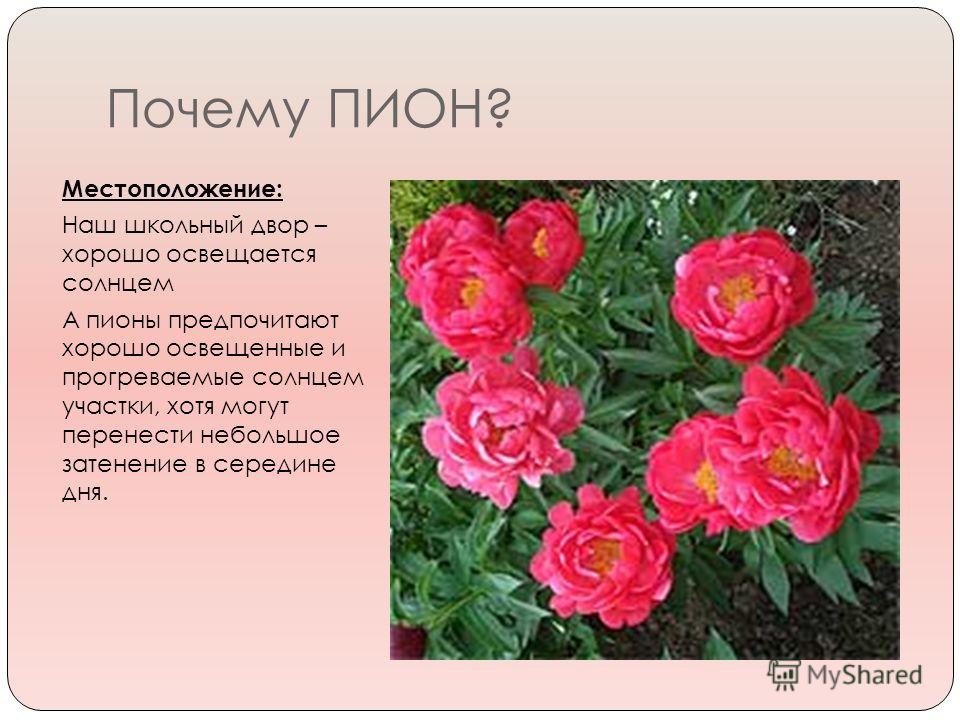 Почему ПИОН?

Местоположение:

Наш школьный двор – хорошо освещается солнцем

А пионы предпочитают хорошо освещенные и прогреваемые солнцем участки, хотя могут перенести небольшое затенение в середине дня.

MyShared